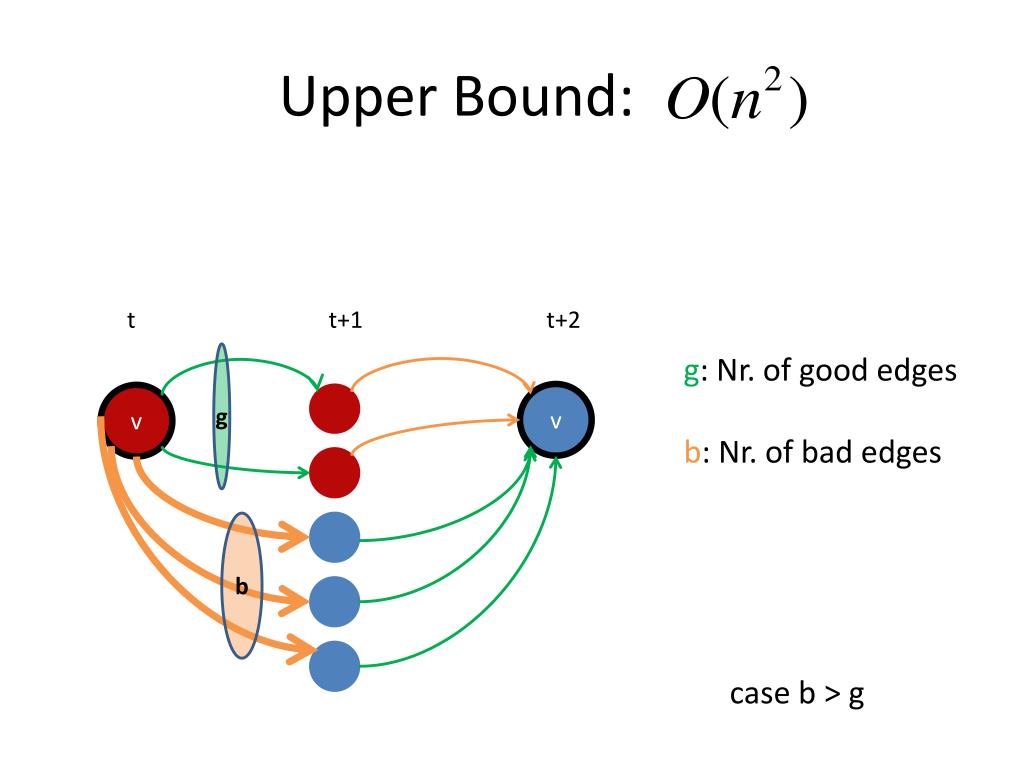 Upper Bound: $O(n^2)$

t

t+1

t+2

v

g

v

b

g: Nr. of good edges

b: Nr. of bad edges

case b > g